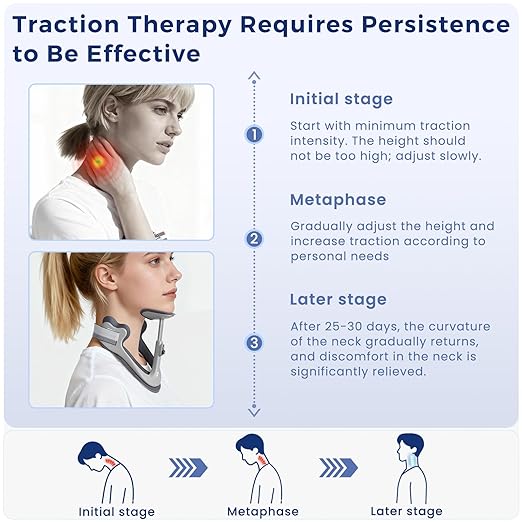 Traction Therapy Requires Persistence to Be Effective

1

Initial stage

Start with minimum traction intensity. The height should not be too high; adjust slowly.

2

Metaphase

Gradually adjust the height and increase traction according to personal needs

3

Later stage

After 25-30 days, the curvature of the neck gradually returns, and discomfort in the neck is significantly relieved.

Initial stage

Metaphase

Later stage